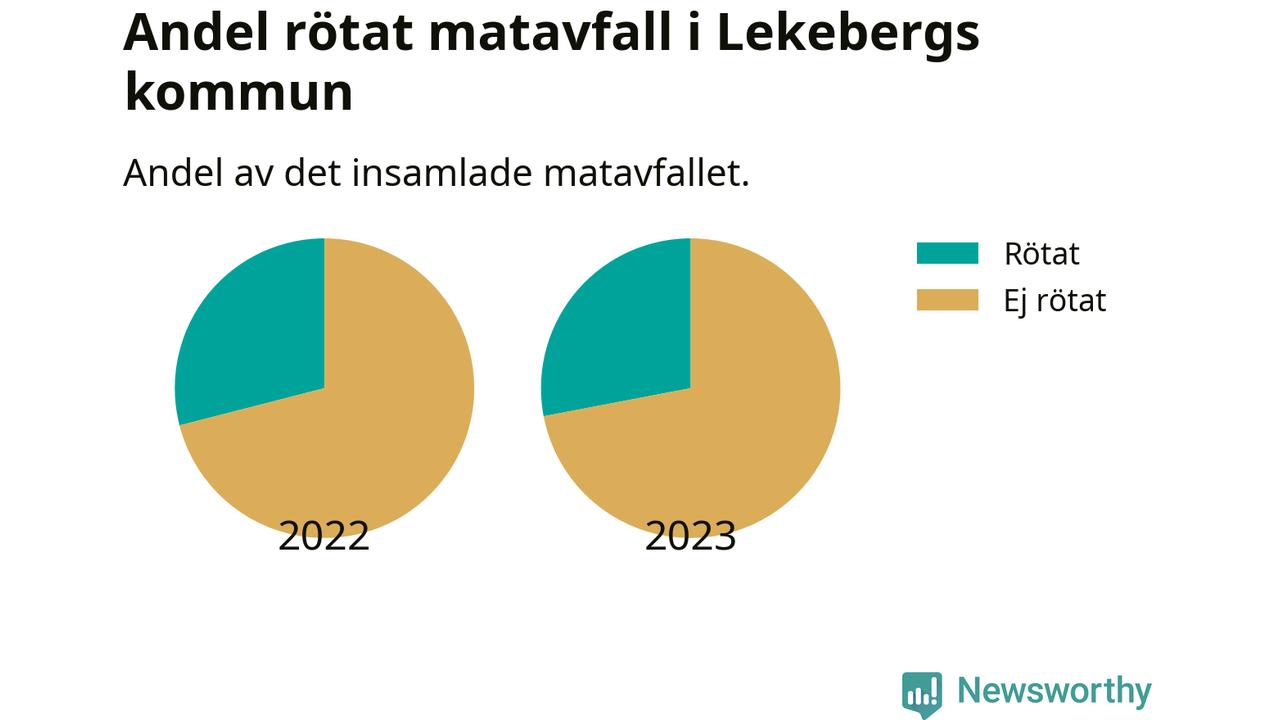 Andel rötat matavfall i Lekebergs kommun

Andel av det insamlade matavfallet.

Rötat
Ej rötat

2022

2023

Newsworthy